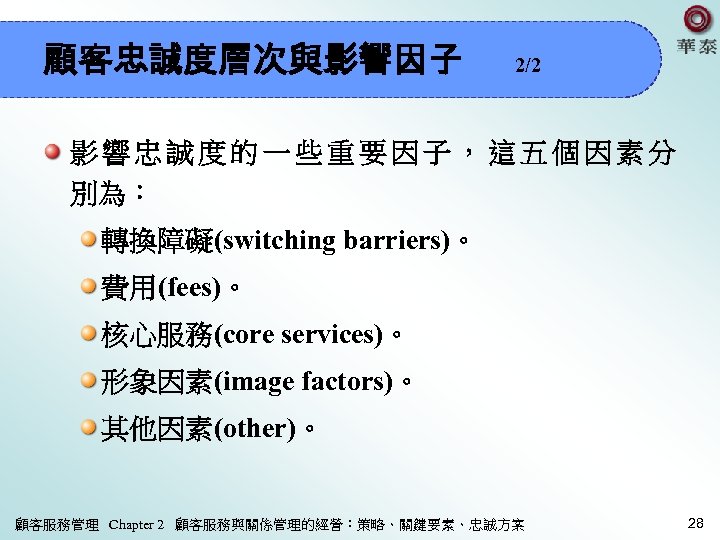 華泰

顧客忠誠度層次與影響因子 2/2

影響忠誠度的一些重要因子，這五個因素分別為：

轉換障礙(switching barriers)。

費用(fees)。

核心服務(core services)。

形象因素(image factors)。

其他因素(other)。

顧客服務管理 Chapter 2 顧客服務與關係管理的經營：策略、關鍵要素、忠誠方案

28